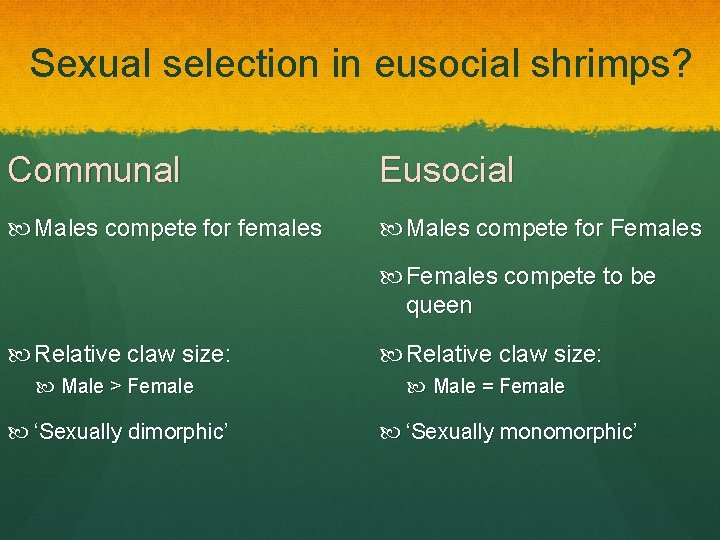 Sexual selection in eusocial shrimps?

Communal

Males compete for females

Relative claw size:

Male > Female

‘Sexually dimorphic’

Eusocial

Males compete for Females

Females compete to be queen

Relative claw size:

Male = Female

‘Sexually monomorphic’